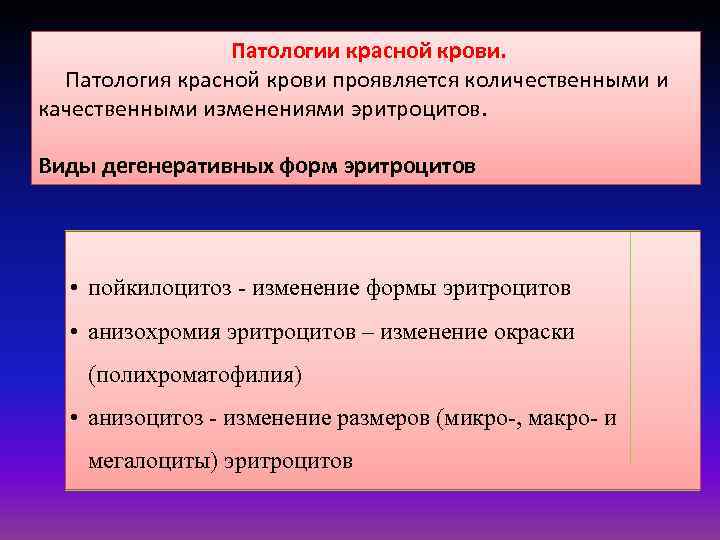 Патологии красной крови.

Патология красной крови проявляется количественными и качественными изменениями эритроцитов.

Виды дегенеративных форм эритроцитов

• пойкилоцитоз - изменение формы эритроцитов
• анизохромия эритроцитов – изменение окраски (полихроматофилия)
• анизоцитоз - изменение размеров (микро-, макро- и мегалоциты) эритроцитов